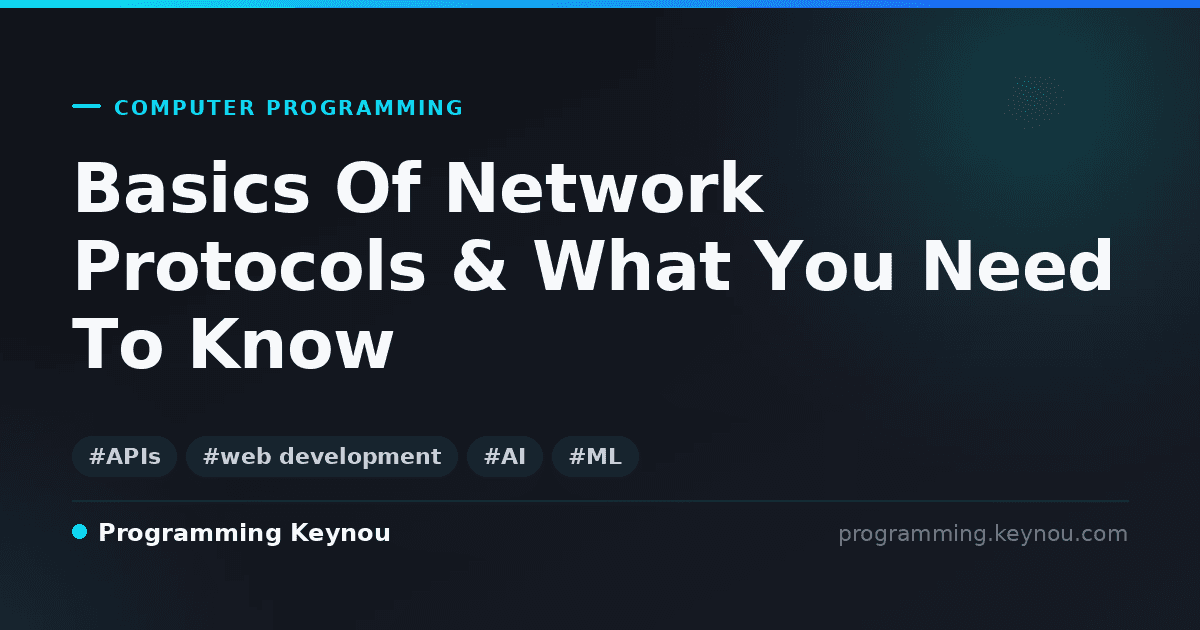 COMPUTER PROGRAMMING

Basics Of Network Protocols & What You Need To Know

#APIs #web development #AI #ML

Programming Keynou

programming.keynou.com